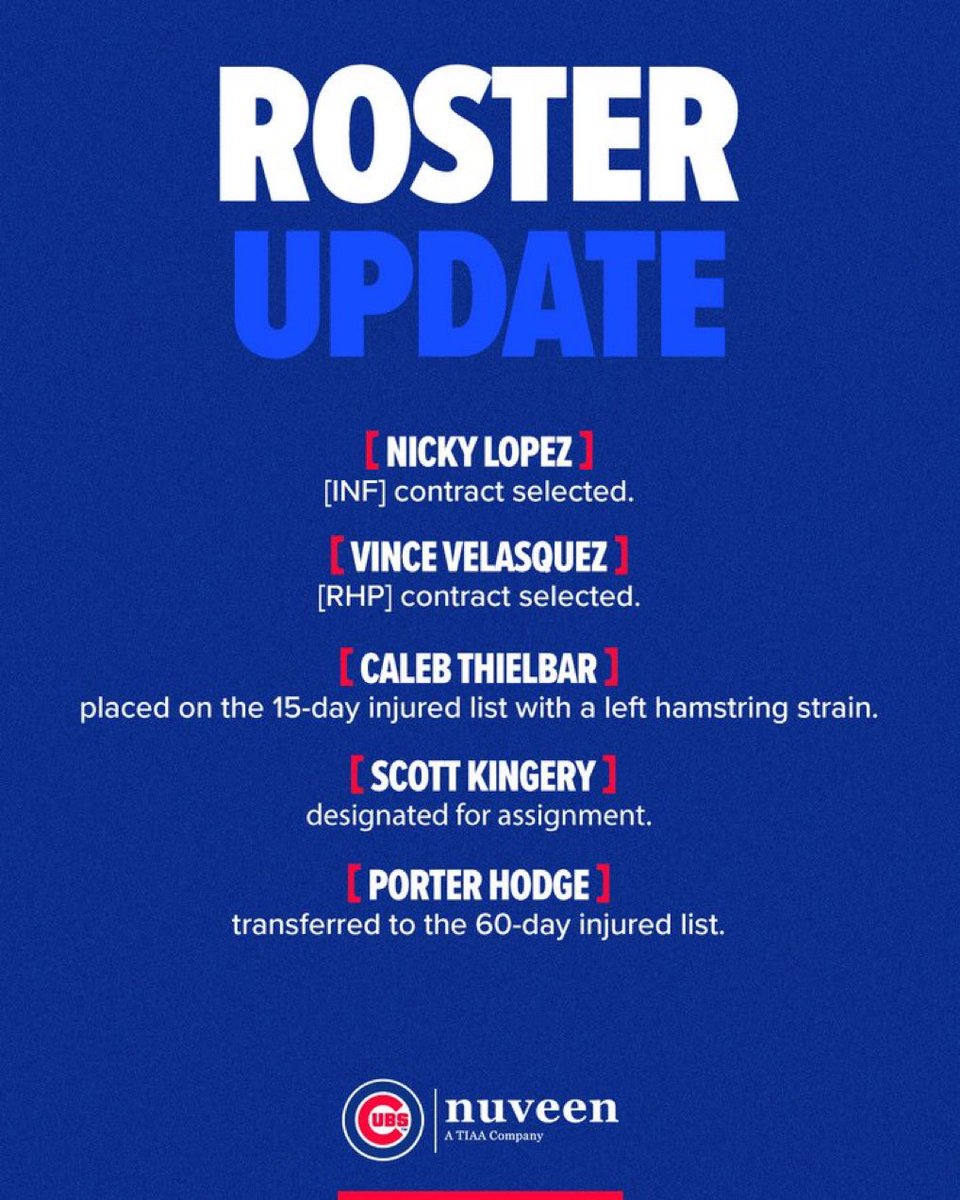 ROSTER UPDATE

[ NICKY LOPEZ ]
[INF] contract selected.

[ VINCE VELASQUEZ ]
[RHP] contract selected.

[ CALEB THIELBAR ]
placed on the 15-day injured list with a left hamstring strain.

[ SCOTT KINGERY ]
designated for assignment.

[ PORTER HODGE ]
transferred to the 60-day injured list.

CUBS nuveen
A TIAA Company